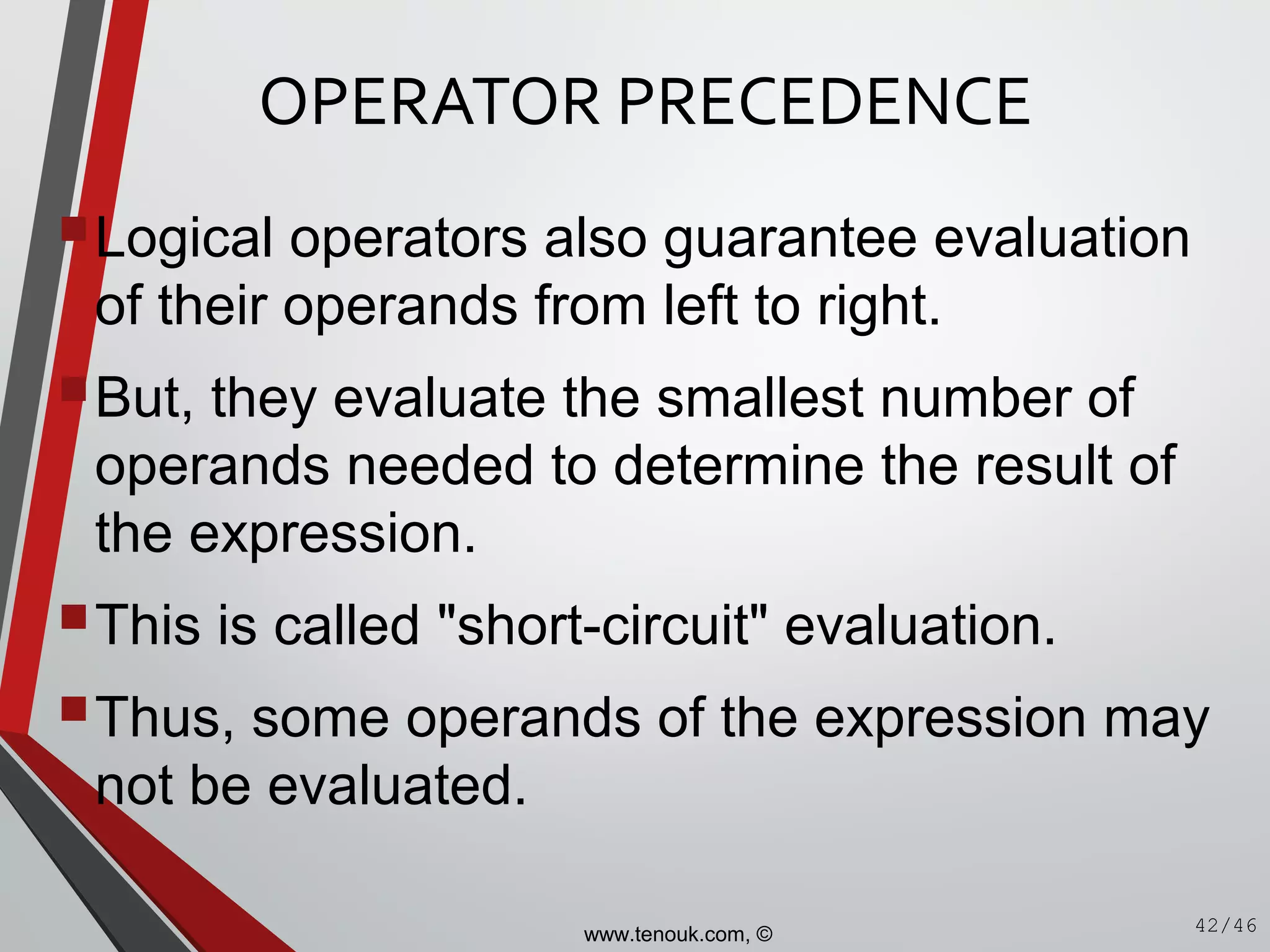 OPERATOR PRECEDENCE

Logical operators also guarantee evaluation of their operands from left to right.

But, they evaluate the smallest number of operands needed to determine the result of the expression.

This is called "short-circuit" evaluation.

Thus, some operands of the expression may not be evaluated.

www.tenouk.com, ©

42/46